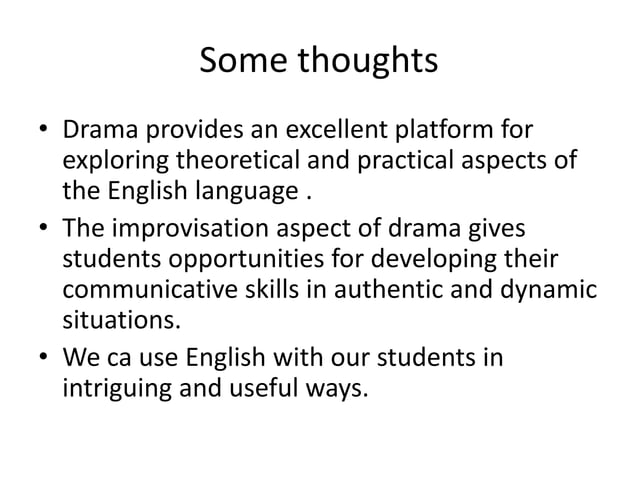 Some thoughts

• Drama provides an excellent platform for exploring theoretical and practical aspects of the English language .

• The improvisation aspect of drama gives students opportunities for developing their communicative skills in authentic and dynamic situations.

• We ca use English with our students in intriguing and useful ways.